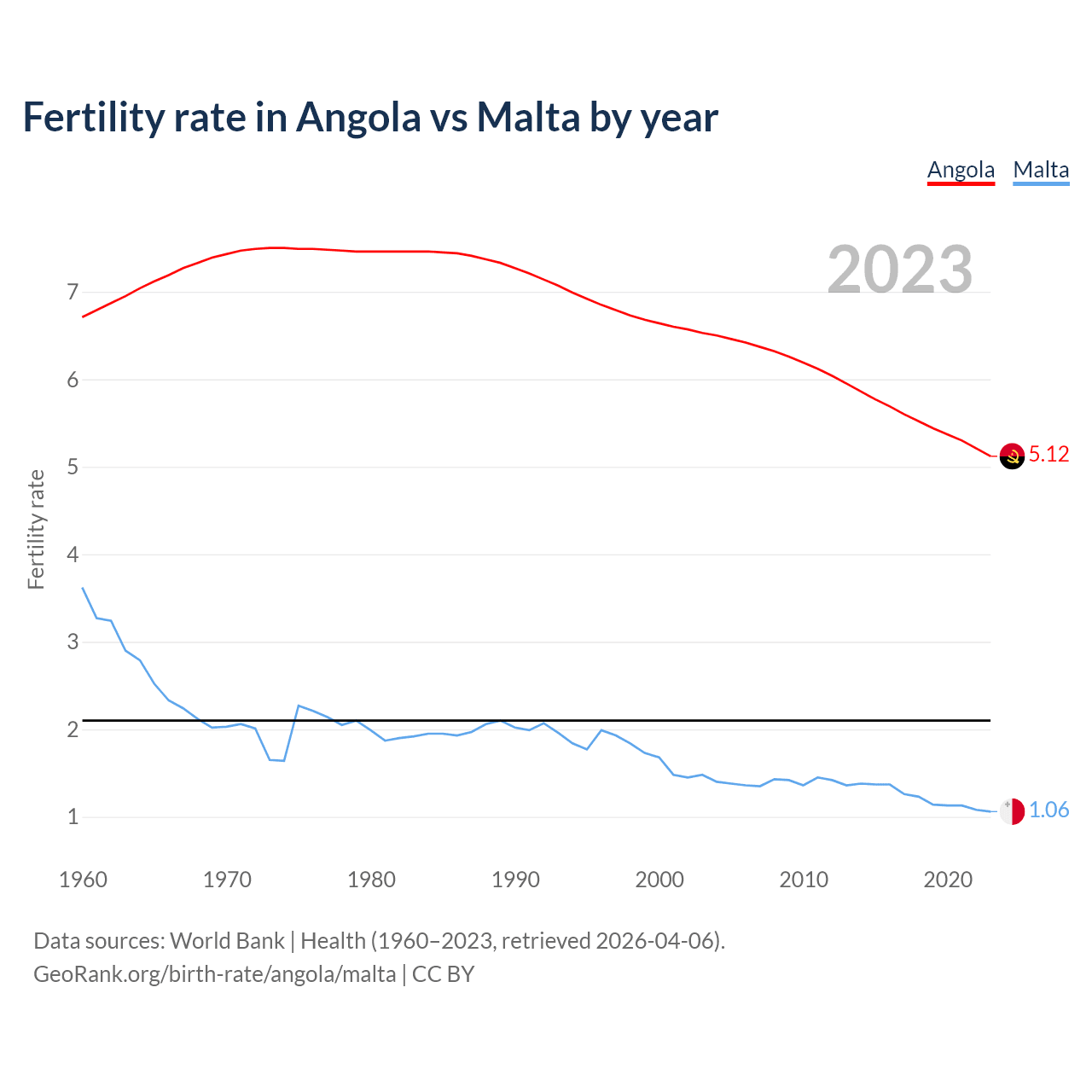 Fertility rate in Angola vs Malta by year

Angola Malta

2023

Fertility rate

7
6
5
4
3
2
1

5.12
1.06

1960 1970 1980 1990 2000 2010 2020

Data sources: World Bank | Health (1960–2023, retrieved 2026-04-06).
GeoRank.org/birth-rate/angola/malta | CC BY